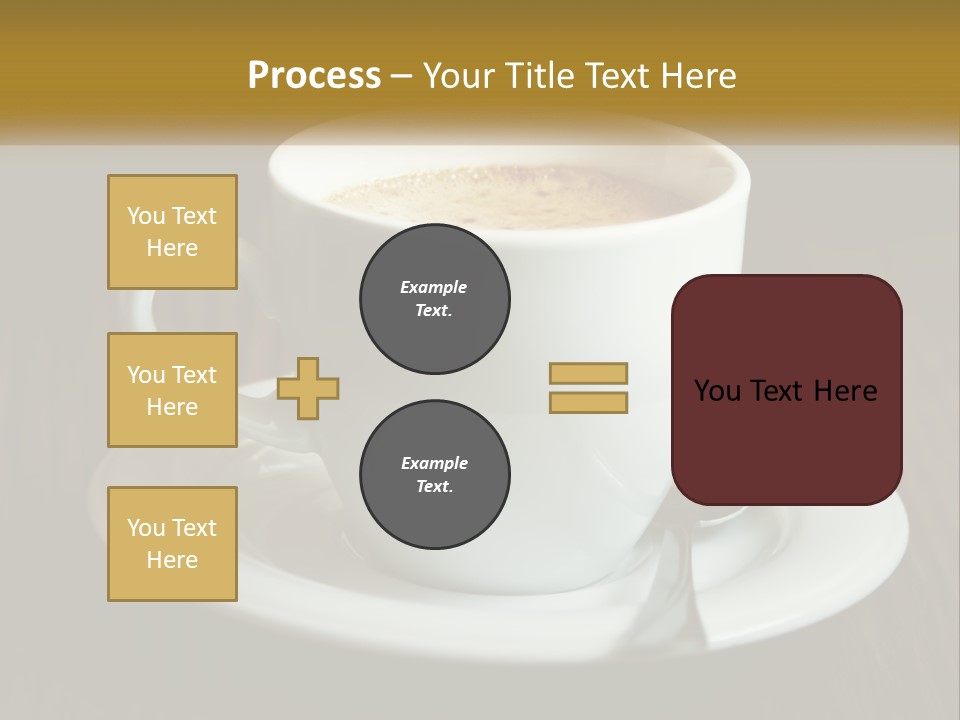 Process – Your Title Text Here

You Text Here

You Text Here

You Text Here

Example Text.

Example Text.

You Text Here